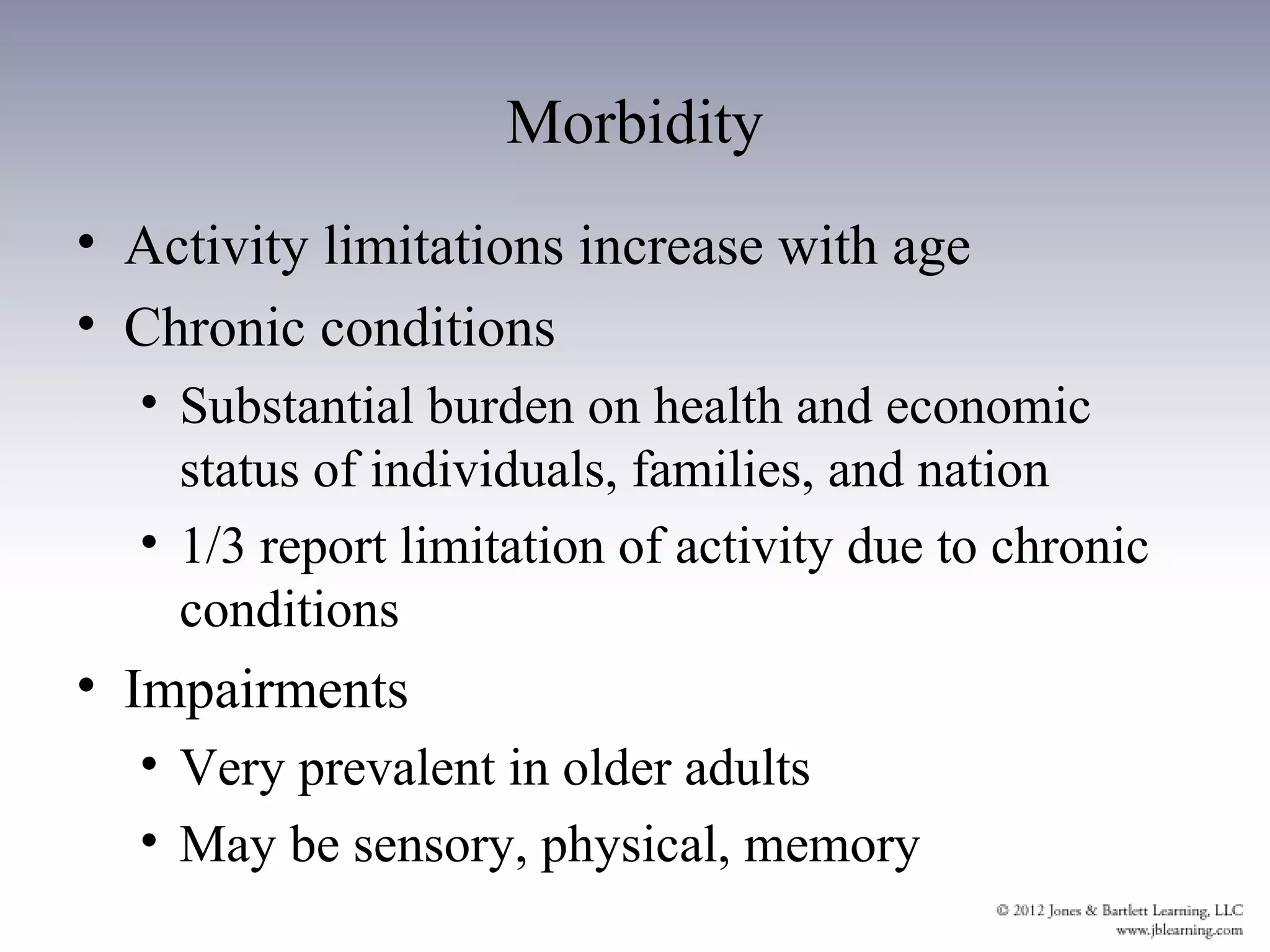 Morbidity

• Activity limitations increase with age
• Chronic conditions
  • Substantial burden on health and economic status of individuals, families, and nation
  • 1/3 report limitation of activity due to chronic conditions
• Impairments
  • Very prevalent in older adults
  • May be sensory, physical, memory

© 2012 Jones & Bartlett Learning, LLC
www.jblearning.com